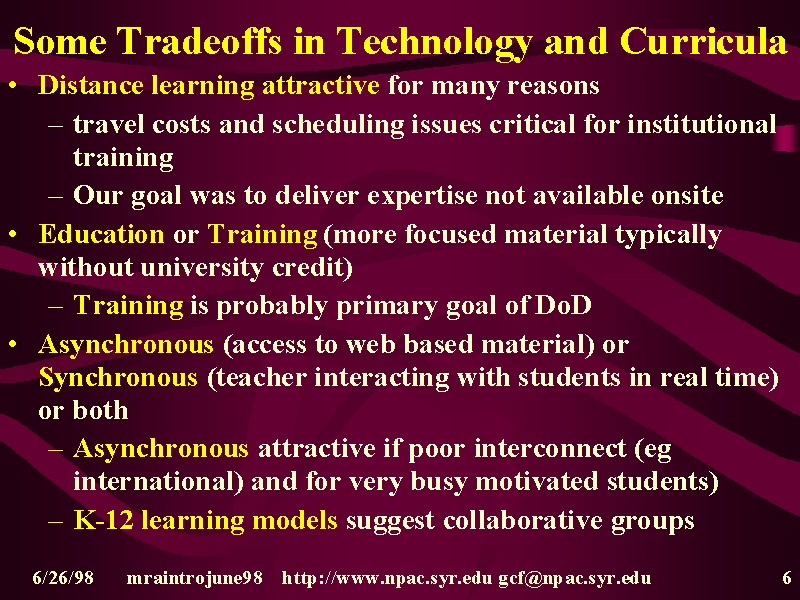 Some Tradeoffs in Technology and Curricula

• Distance learning attractive for many reasons
– travel costs and scheduling issues critical for institutional training
– Our goal was to deliver expertise not available onsite

• Education or Training (more focused material typically without university credit)
– Training is probably primary goal of DoD

• Asynchronous (access to web based material) or Synchronous (teacher interacting with students in real time) or both
– Asynchronous attractive if poor interconnect (eg international) and for very busy motivated students)
– K-12 learning models suggest collaborative groups

6/26/98 mraintrojune98 http://www.npac.syr.edu gcf@npac.syr.edu 6